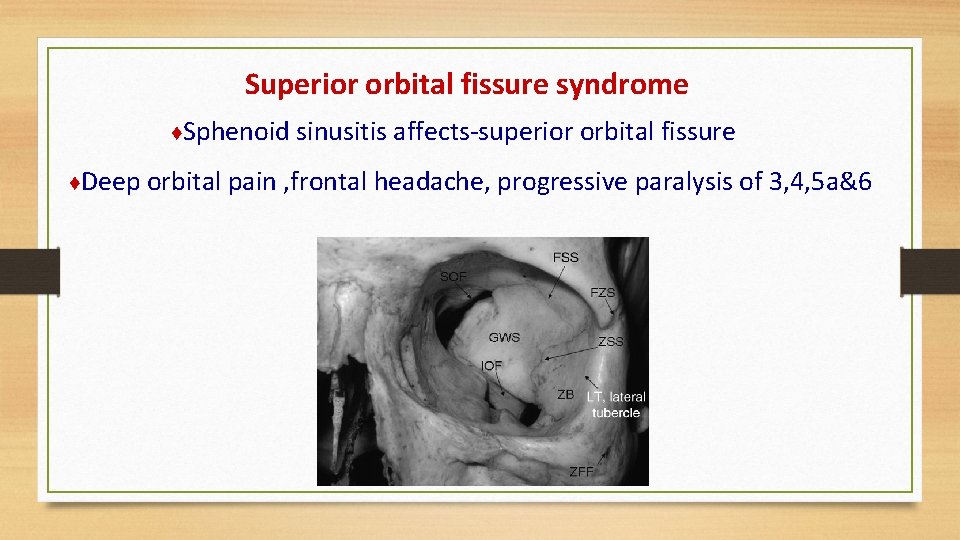 Superior orbital fissure syndrome

♦Sphenoid sinusitis affects-superior orbital fissure

♦Deep orbital pain ,frontal headache, progressive paralysis of 3,4,5a&6

FSS
SOF
FZS
GWS
ZSS
IOF
ZB
LT, lateral tubercle
ZFF